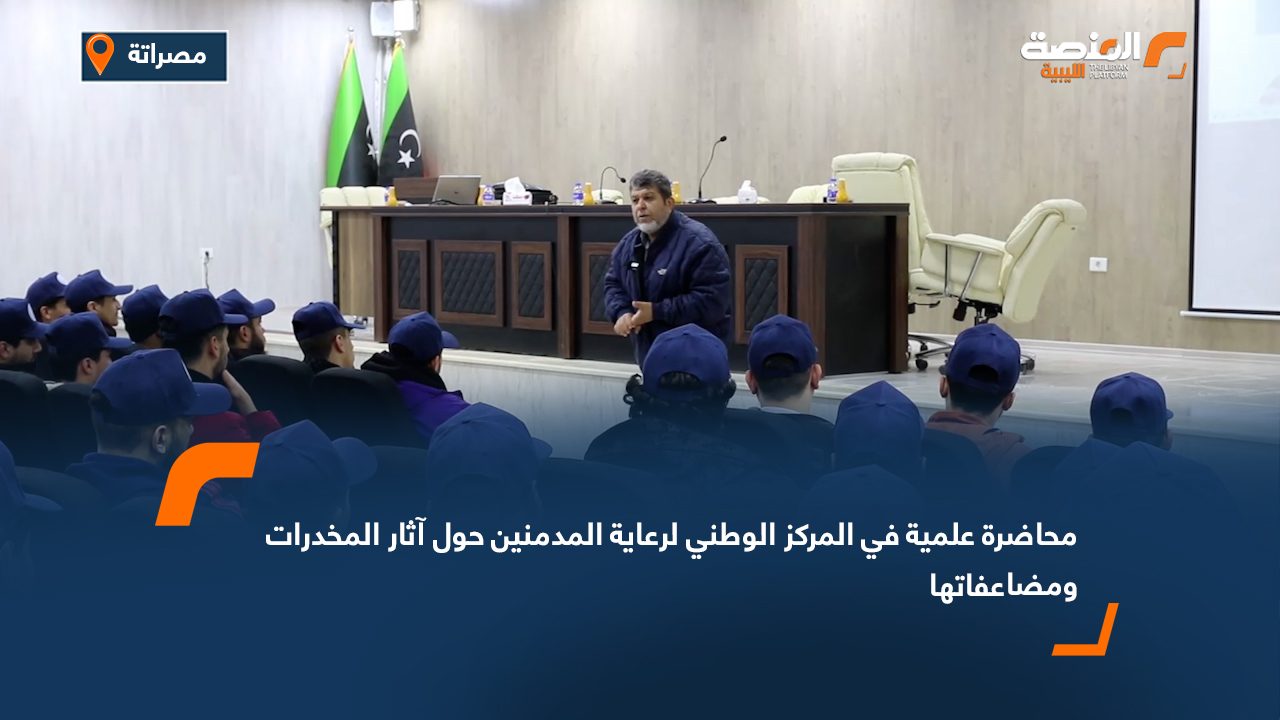 مصراتة

المنصة الليبية
THE LIBYAN PLATFORM

محاضرة علمية في المركز الوطني لرعاية المدمنين حول آثار المخدرات ومضاعفاتها